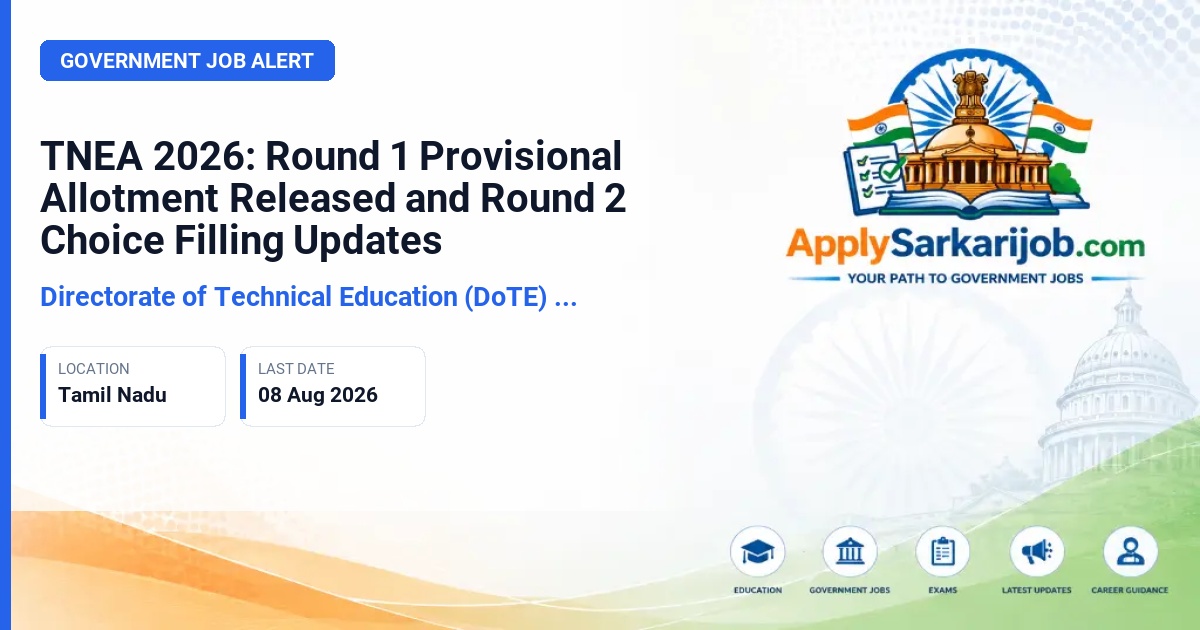 GOVERNMENT JOB ALERT

TNEA 2026: Round 1 Provisional Allotment Released and Round 2 Choice Filling Updates

Directorate of Technical Education (DoTE) ...

LOCATION
Tamil Nadu

LAST DATE
08 Aug 2026

ApplySarkarijob.com
YOUR PATH TO GOVERNMENT JOBS

EDUCATION
GOVERNMENT JOBS
EXAMS
LATEST UPDATES
CAREER GUIDANCE